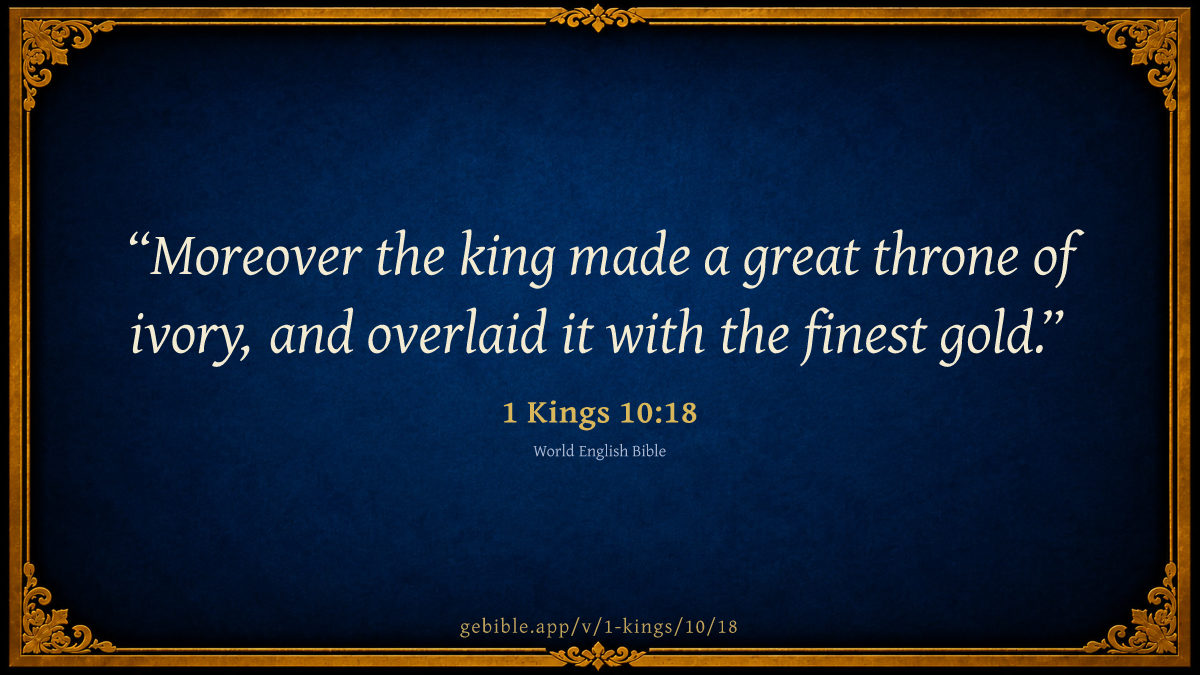 “Moreover the king made a great throne of ivory, and overlaid it with the finest gold.”

1 Kings 10:18

World English Bible

gebible.app/v/1-kings/10/18